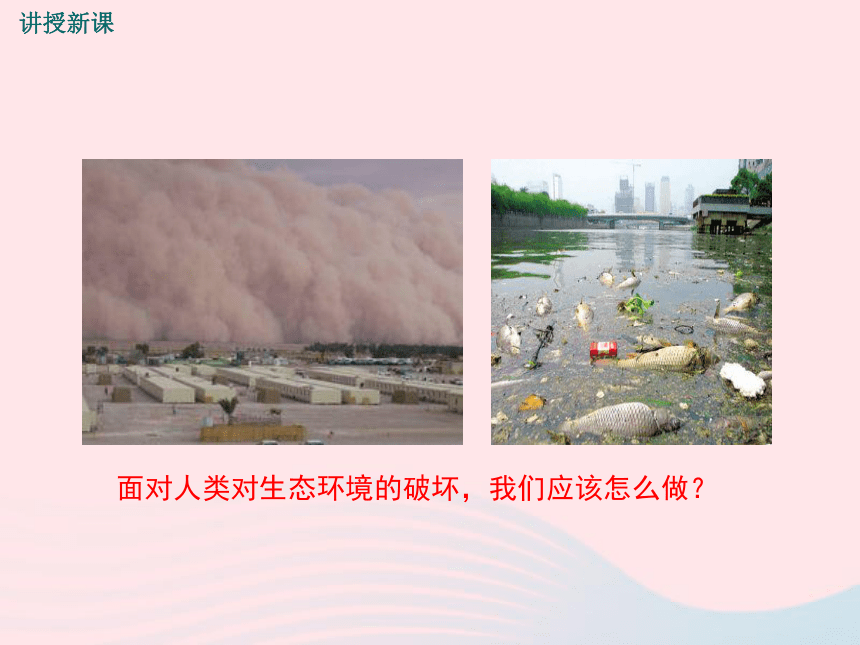 讲授新课

面对人类对生态环境的破坏，我们应该怎么做？